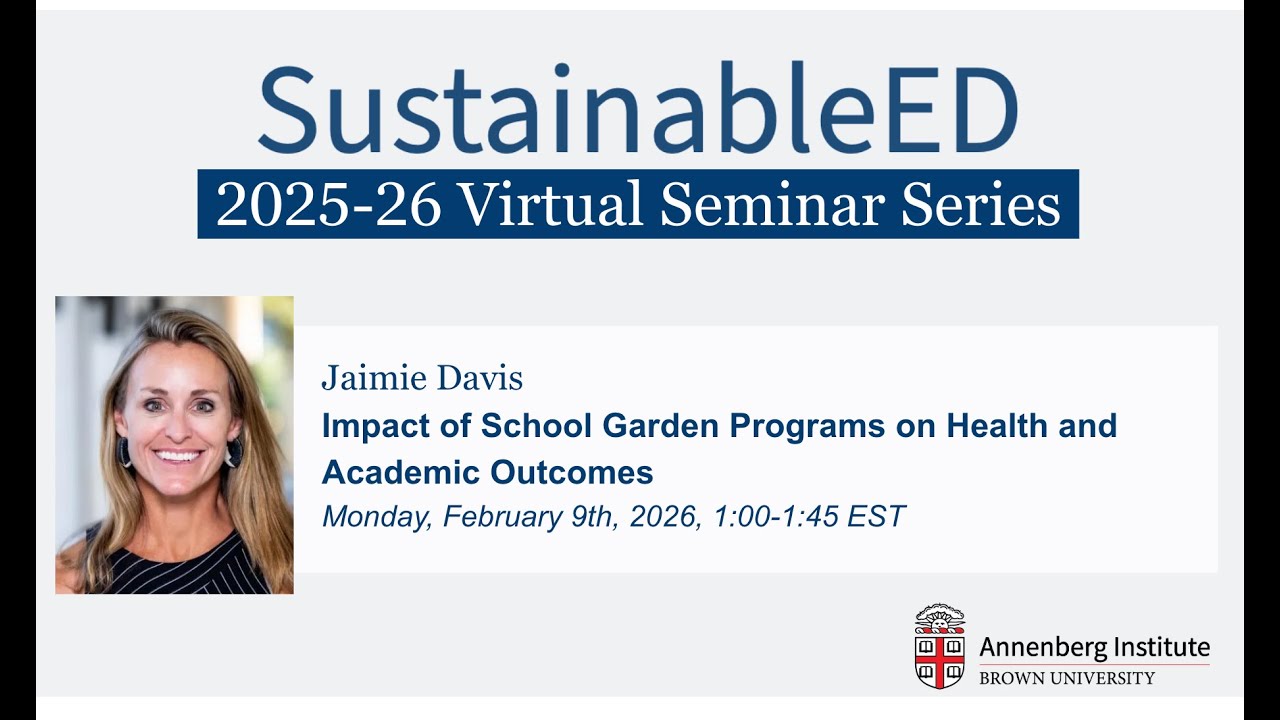 SustainableED
2025-26 Virtual Seminar Series

Jaimie Davis
Impact of School Garden Programs on Health and Academic Outcomes
Monday, February 9th, 2026, 1:00-1:45 EST

Annenberg Institute
BROWN UNIVERSITY